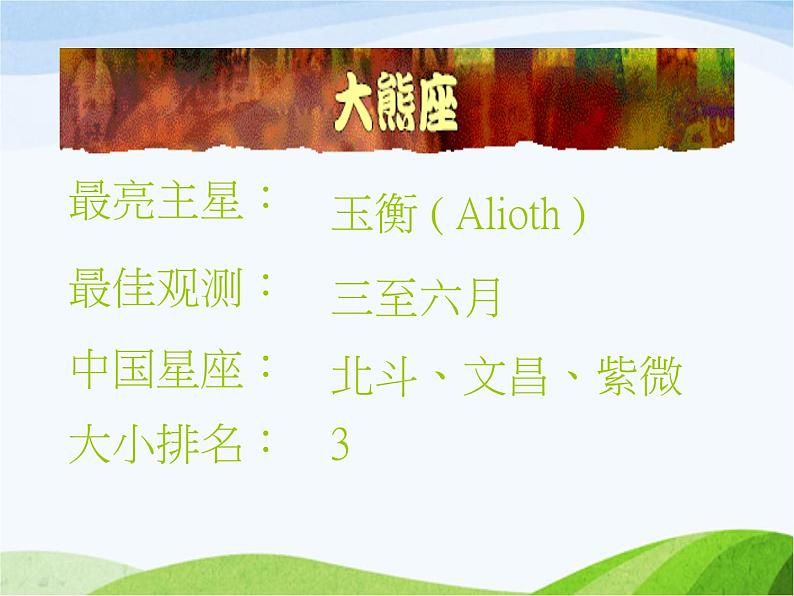 大熊座

最亮主星： 玉衡 ( Alioth )

最佳观测： 三至六月

中国星座： 北斗、文昌、紫微

大小排名： 3